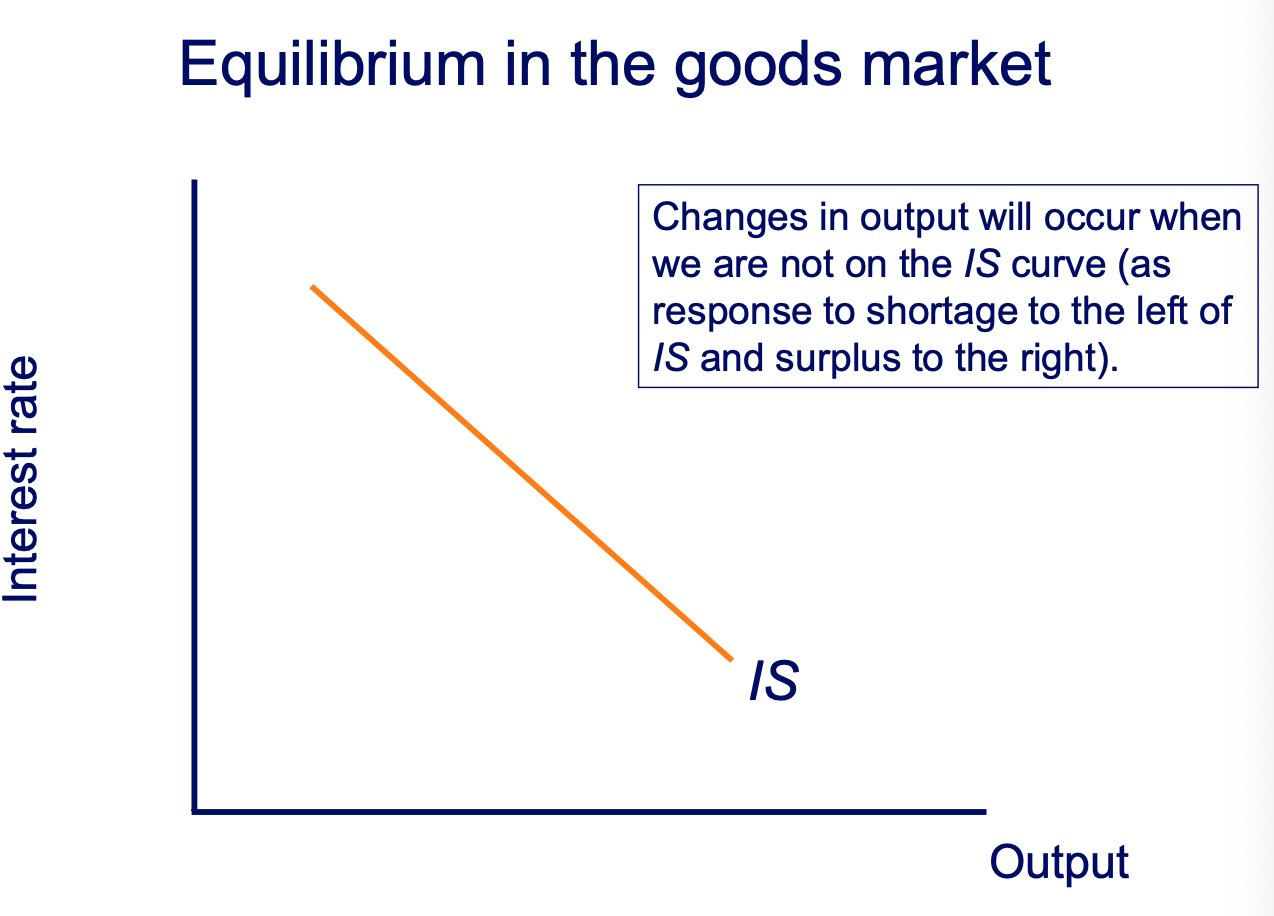 Equilibrium in the goods market

Changes in output will occur when we are not on the IS curve (as response to shortage to the left of IS and surplus to the right).

Interest rate

IS

Output